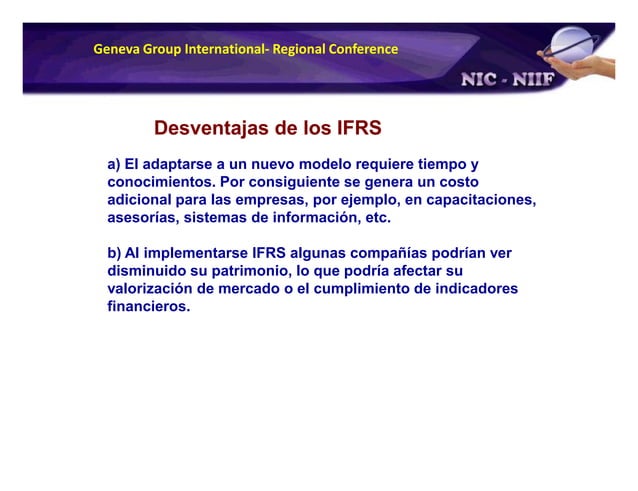 Geneva Group International- Regional Conference

NIC - NIIF

Desventajas de los IFRS

a) El adaptarse a un nuevo modelo requiere tiempo y conocimientos. Por consiguiente se genera un costo adicional para las empresas, por ejemplo, en capacitaciones, asesorías, sistemas de información, etc.

b) Al implementarse IFRS algunas compañías podrían ver disminuido su patrimonio, lo que podría afectar su valorización de mercado o el cumplimiento de indicadores financieros.